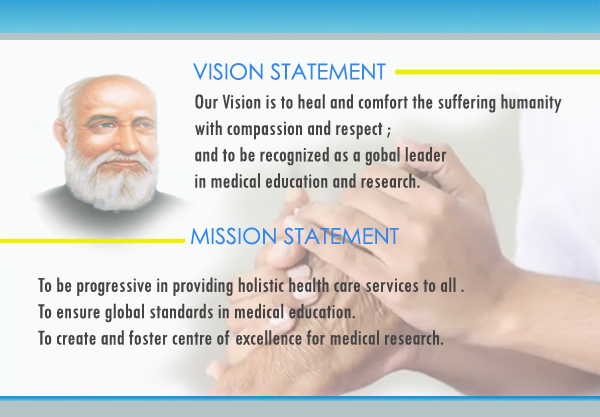 VISION STATEMENT

Our Vision is to heal and comfort the suffering humanity with compassion and respect ;
and to be recognized as a gobal leader in medical education and research.

MISSION STATEMENT

To be progressive in providing holistic health care services to all .
To ensure global standards in medical education.
To create and foster centre of excellence for medical research.